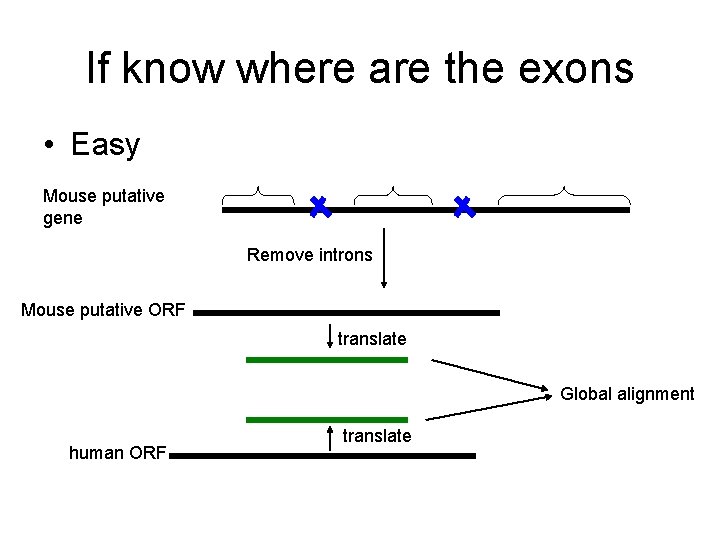 If know where are the exons

• Easy

Mouse putative gene

Remove introns

Mouse putative ORF

translate

Global alignment

translate

human ORF